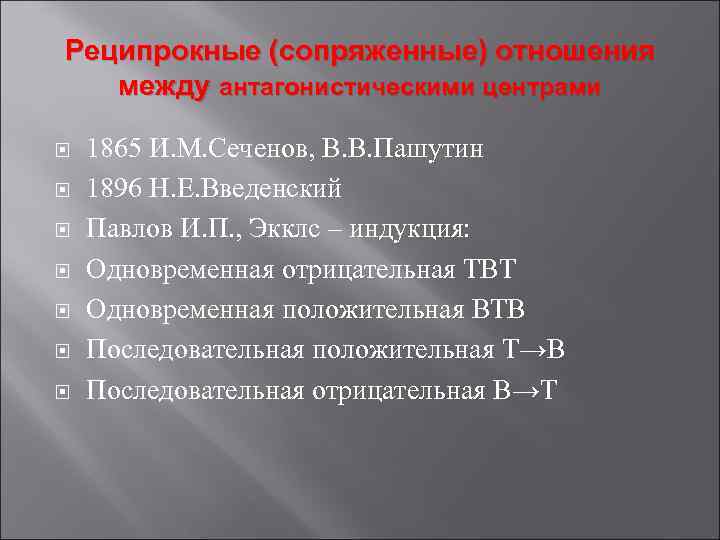 Реципрокные (сопряженные) отношения между антагонистическими центрами

1865 И.М.Сеченов, В.В.Пашутин
1896 Н.Е.Введенский
Павлов И.П., Эккле – индукция:
Одновременная отрицательная ТВТ
Одновременная положительная ВТВ
Последовательная положительная Т→В
Последовательная отрицательная В→Т